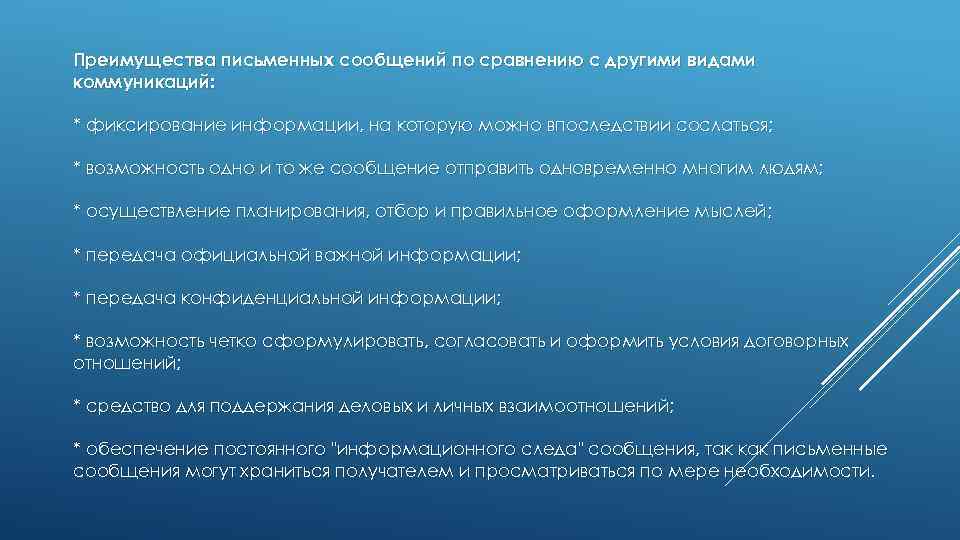 Преимущества письменных сообщений по сравнению с другими видами коммуникаций:

* фиксирование информации, на которую можно впоследствии сослаться;

* возможность одно и то же сообщение отправить одновременно многим людям;

* осуществление планирования, отбор и правильное оформление мыслей;

* передача официальной важной информации;

* передача конфиденциальной информации;

* возможность четко сформулировать, согласовать и оформить условия договорных отношений;

* средство для поддержания деловых и личных взаимоотношений;

* обеспечение постоянного "информационного следа" сообщения, так как письменные сообщения могут храниться получателем и просматриваться по мере необходимости.